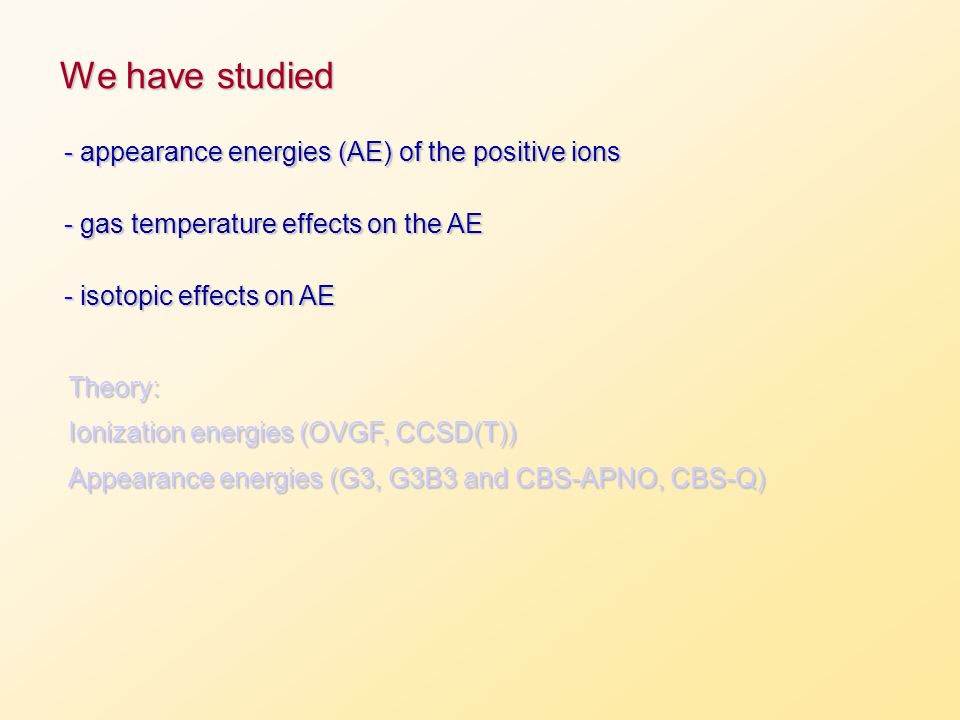 We have studied

- appearance energies (AE) of the positive ions

- gas temperature effects on the AE

- isotopic effects on AE

Theory:

Ionization energies (OVGF, CCSD(T))

Appearance energies (G3, G3B3 and CBS-APNO, CBS-Q)